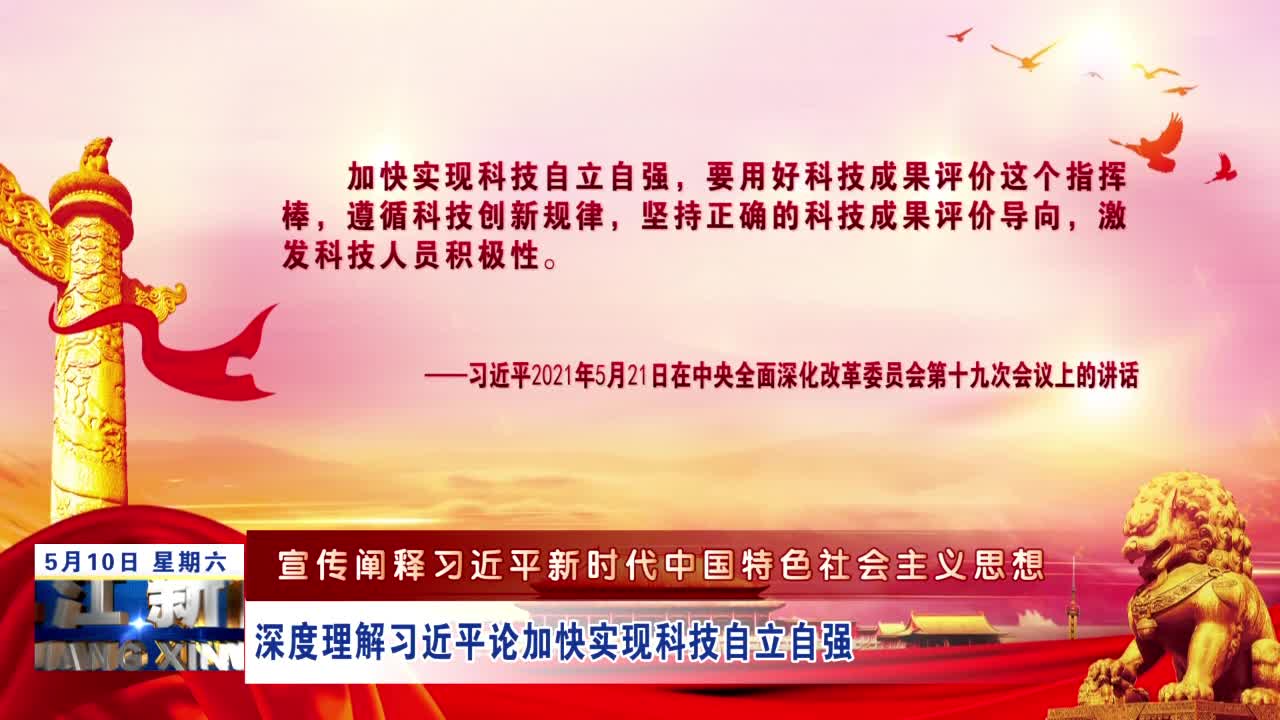 加快实现科技自立自强，要用好科技成果评价这个指挥棒，遵循科技创新规律，坚持正确的科技成果评价导向，激发科技人员积极性。

——习近平2021年5月21日在中央全面深化改革委员会第十九次会议上的讲话

5月10日 星期六

江新
JIANG XIN

宣传阐释习近平新时代中国特色社会主义思想

深度理解习近平论加快实现科技自立自强